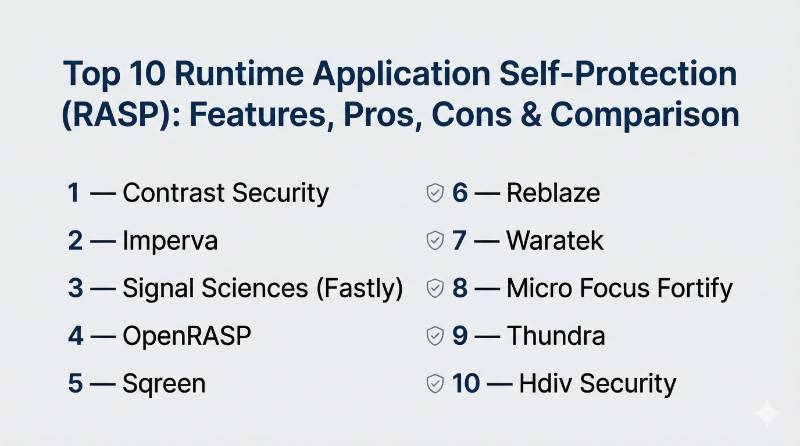 Top 10 Runtime Application Self-Protection (RASP): Features, Pros, Cons & Comparison

1 — Contrast Security

2 — Imperva

3 — Signal Sciences (Fastly)

4 — OpenRASP

5 — Sqreen

6 — Reblaze

7 — Waratek

8 — Micro Focus Fortify

9 — Thundra

10 — Hdiv Security